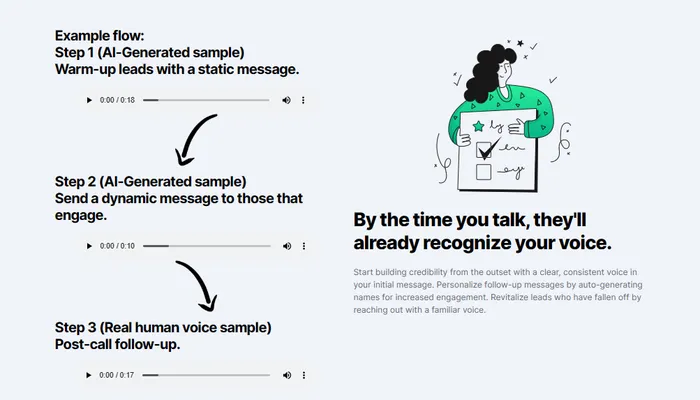 Example flow:
Step 1 (AI-Generated sample)
Warm-up leads with a static message.

0:00 / 0:18

Step 2 (AI-Generated sample)
Send a dynamic message to those that engage.

0:00 / 0:10

Step 3 (Real human voice sample)
Post-call follow-up.

0:00 / 0:17

By the time you talk, they'll already recognize your voice.

Start building credibility from the outset with a clear, consistent voice in your initial message. Personalize follow-up messages by auto-generating names for increased engagement. Revitalize leads who have fallen off by reaching out with a familiar voice.